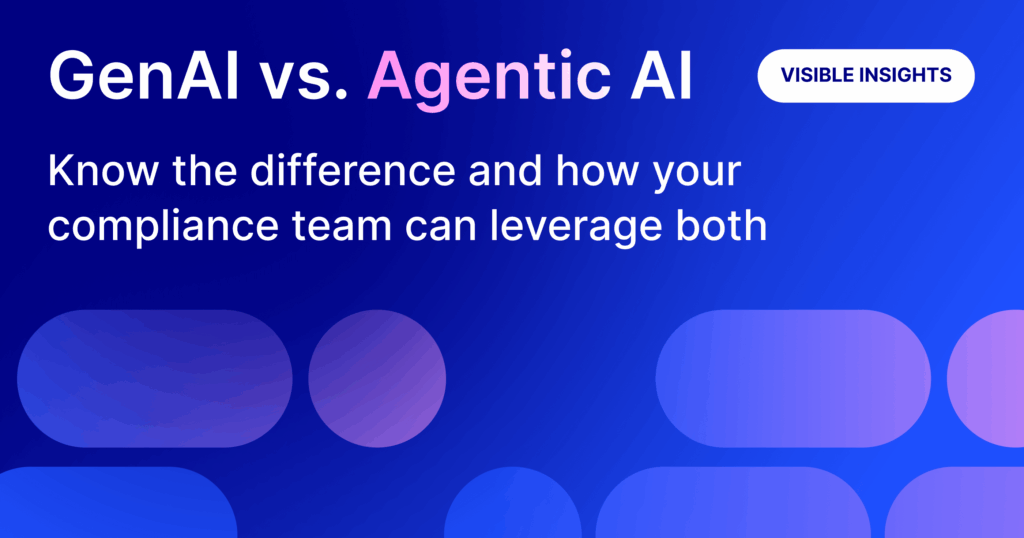 GenAI vs. Agentic AI

VISIBLE INSIGHTS

Know the difference and how your compliance team can leverage both